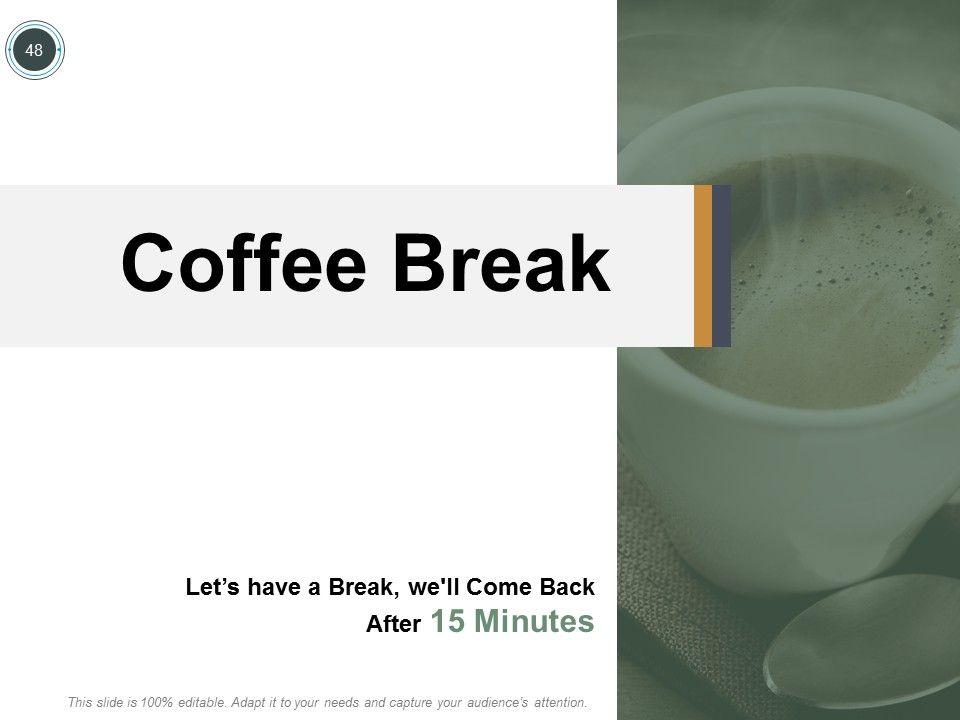 48

Coffee Break

Let’s have a Break, we'll Come Back After 15 Minutes

This slide is 100% editable. Adapt it to your needs and capture your audience's attention.